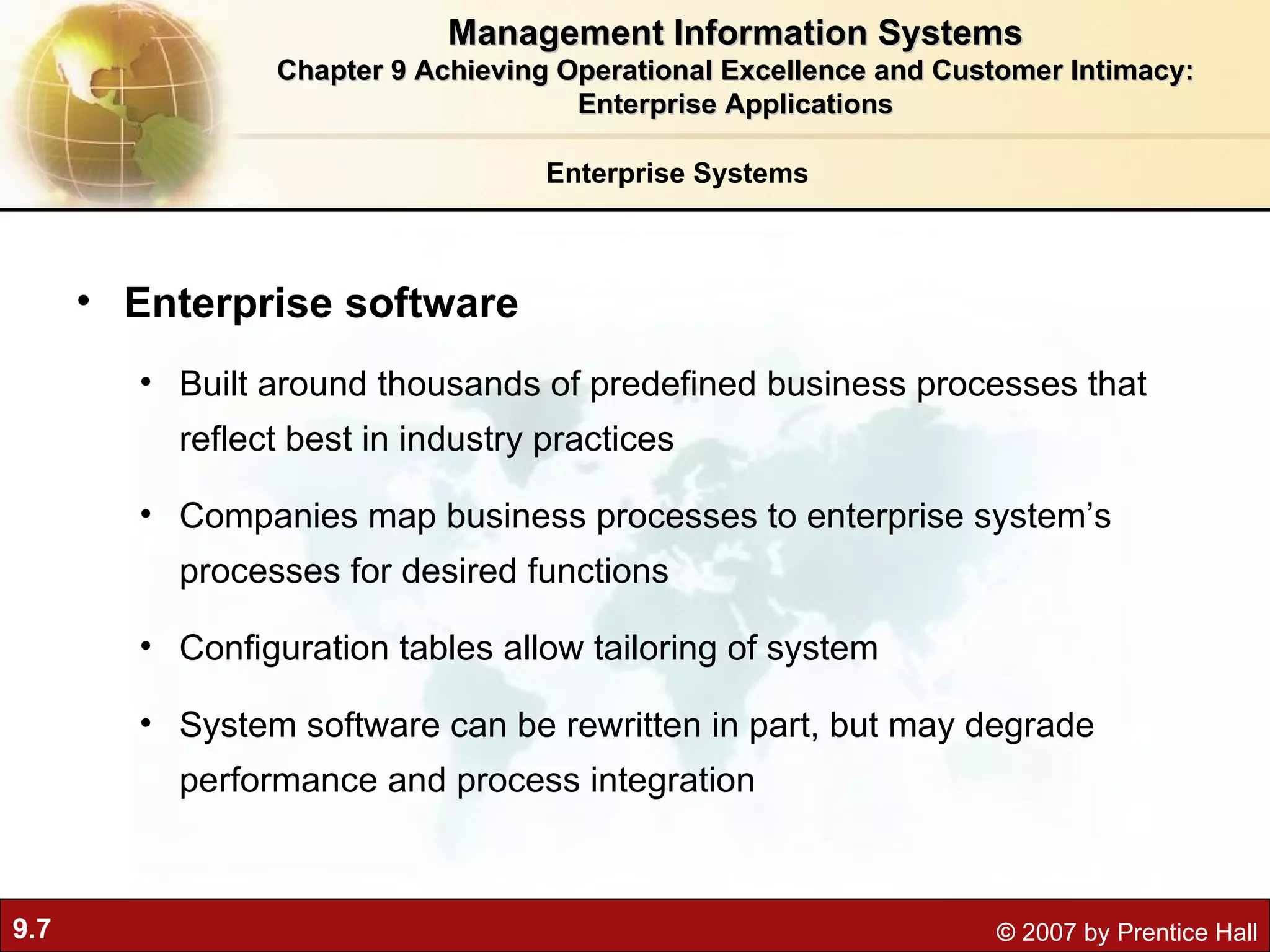 Management Information Systems
Chapter 9 Achieving Operational Excellence and Customer Intimacy: Enterprise Applications

Enterprise Systems

• Enterprise software

• Built around thousands of predefined business processes that reflect best in industry practices

• Companies map business processes to enterprise system's processes for desired functions

• Configuration tables allow tailoring of system

• System software can be rewritten in part, but may degrade performance and process integration

9.7

© 2007 by Prentice Hall